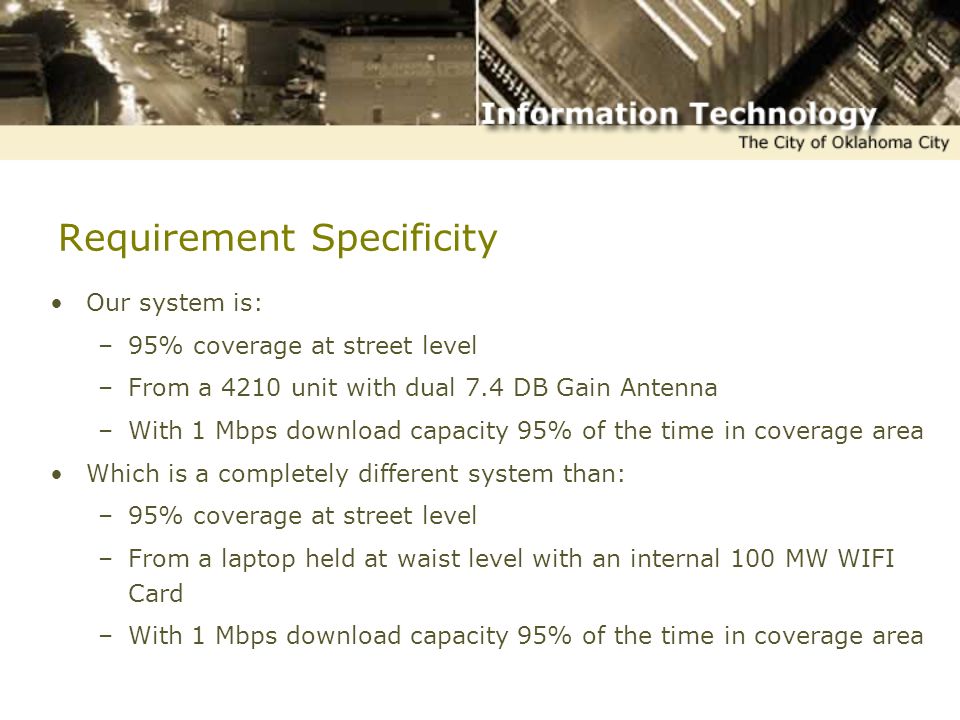 Information Technology
The City of Oklahoma City

Requirement Specificity

• Our system is:
  – 95% coverage at street level
  – From a 4210 unit with dual 7.4 DB Gain Antenna
  – With 1 Mbps download capacity 95% of the time in coverage area
• Which is a completely different system than:
  – 95% coverage at street level
  – From a laptop held at waist level with an internal 100 MW WIFI Card
  – With 1 Mbps download capacity 95% of the time in coverage area